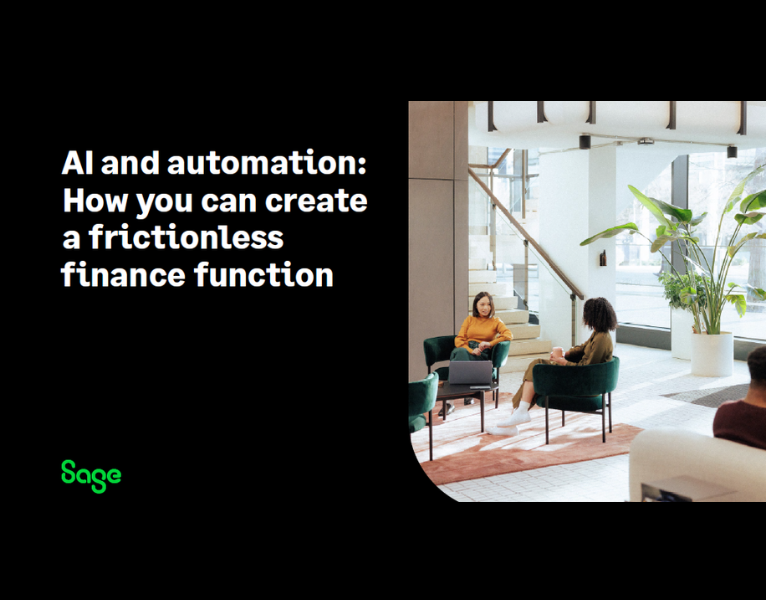 AI and automation: How you can create a frictionless finance function

Sage